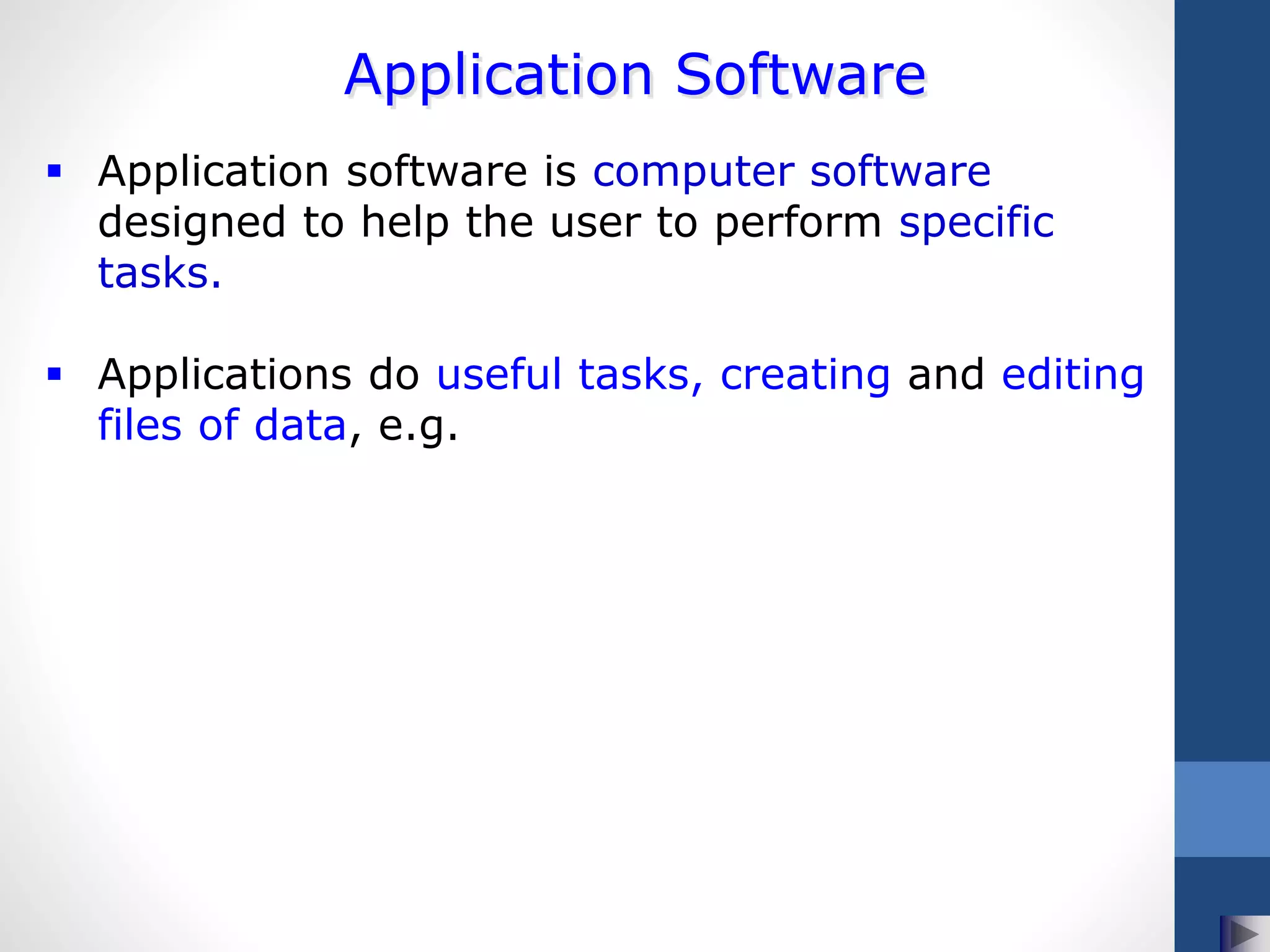 Application Software

▪ Application software is computer software designed to help the user to perform specific tasks.

▪ Applications do useful tasks, creating and editing files of data, e.g.